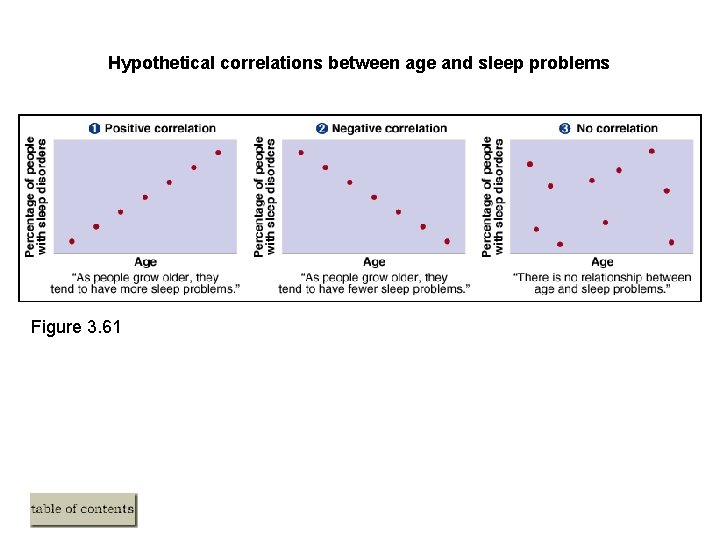 Hypothetical correlations between age and sleep problems

1 Positive correlation

Percentage of people with sleep disorders

Age

"As people grow older, they tend to have more sleep problems."

2 Negative correlation

Percentage of people with sleep disorders

Age

"As people grow older, they tend to have fewer sleep problems."

3 No correlation

Percentage of people with sleep disorders

Age

"There is no relationship between age and sleep problems."

Figure 3.61

table of contents